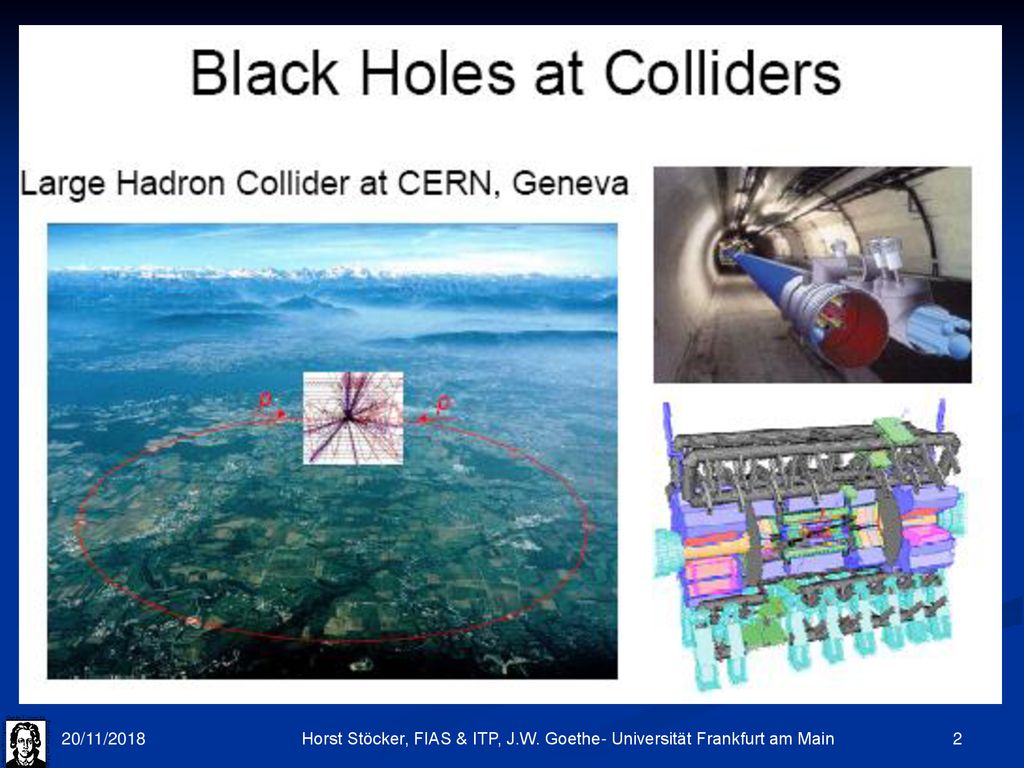 Black Holes at Colliders

Large Hadron Collider at CERN, Geneva

p

p

20/11/2018

Horst Stöcker, FIAS & ITP, J.W. Goethe- Universität Frankfurt am Main

2